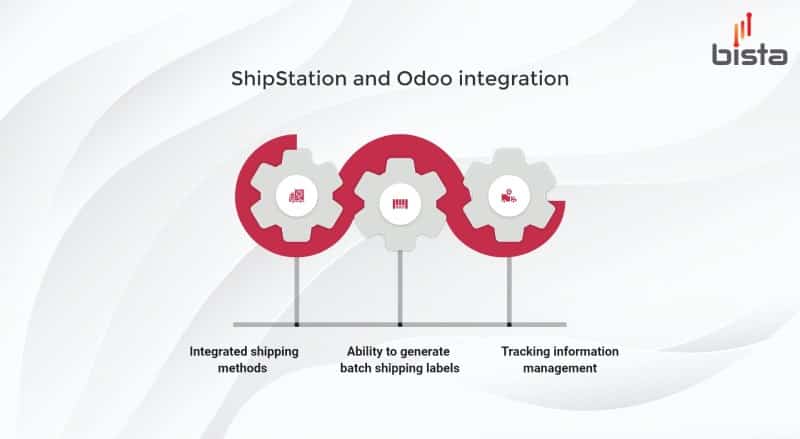 bista

ShipStation and Odoo integration

Integrated shipping methods

Ability to generate batch shipping labels

Tracking information management